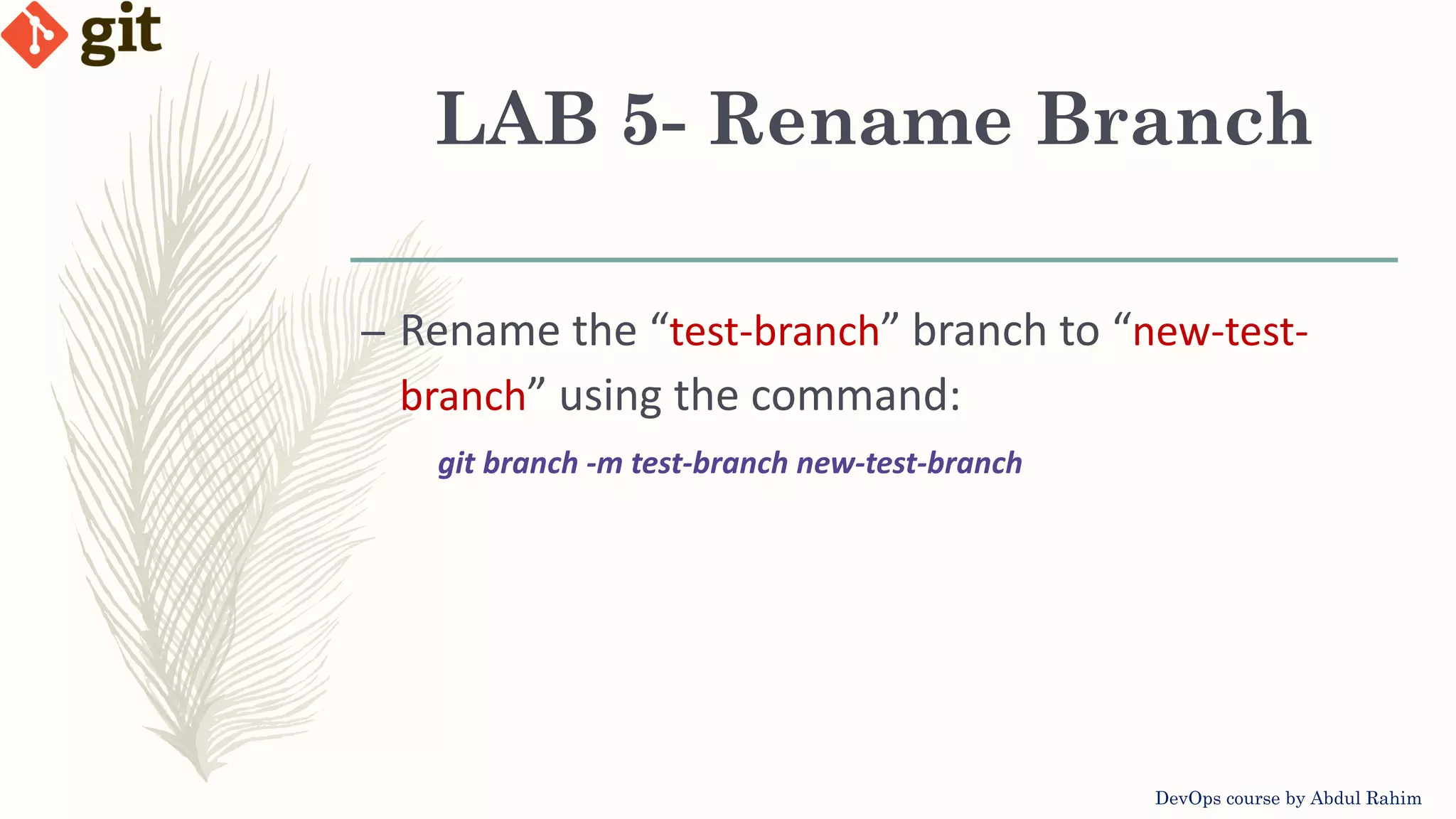 git

LAB 5- Rename Branch

– Rename the “test-branch” branch to “new-test-branch” using the command:

git branch -m test-branch new-test-branch

DevOps course by Abdul Rahim